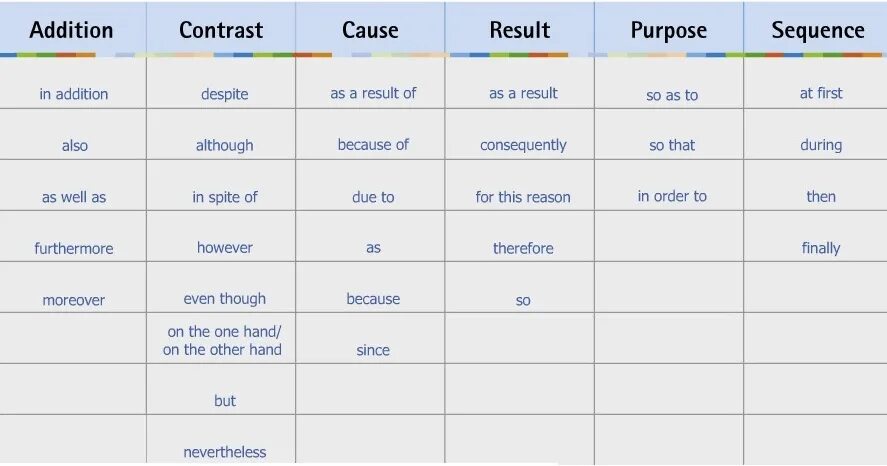 | Addition | Contrast | Cause | Result | Purpose | Sequence |
|---|---|---|---|---|---|
| in addition | despite | as a result of | as a result | so as to | at first |
| also | although | because of | consequently | so that | during |
| as well as | in spite of | due to | for this reason | in order to | then |
| furthermore | however | as | therefore | | finally |
| moreover | even though | because | so | | |
| | on the one hand/ on the other hand | since | | | |
| | but | | | | |
| | nevertheless | | | | |